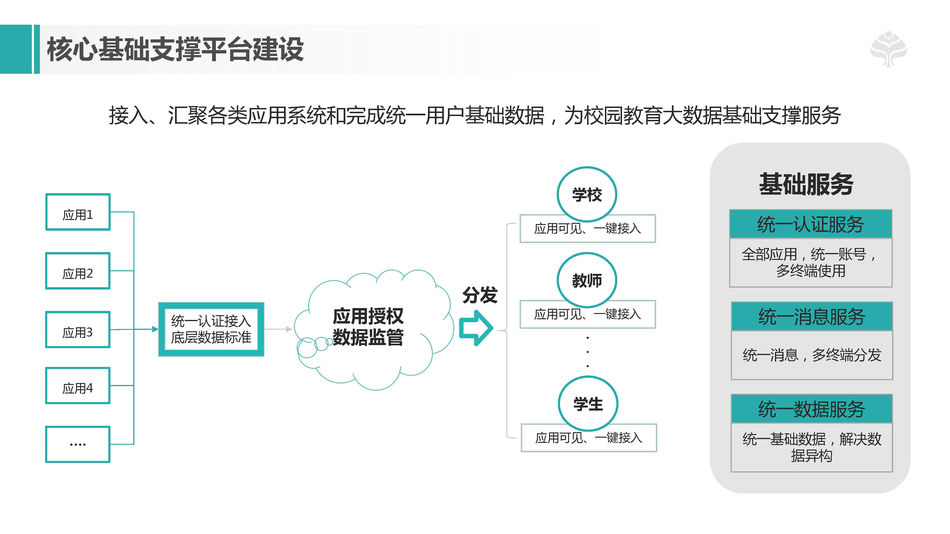 核心基础支撑平台建设

接入、汇聚各类应用系统和完成统一用户基础数据，为校园教育大数据基础支撑服务

应用1

应用2

应用3

应用4

....

统一认证接入
底层数据标准

应用授权
数据监管

分发

学校

应用可见、一键接入

教师

应用可见、一键接入

.
.
.

学生

应用可见、一键接入

基础服务

统一认证服务

全部应用，统一账号，多终端使用

统一消息服务

统一消息，多终端分发

统一数据服务

统一基础数据，解决数据异构